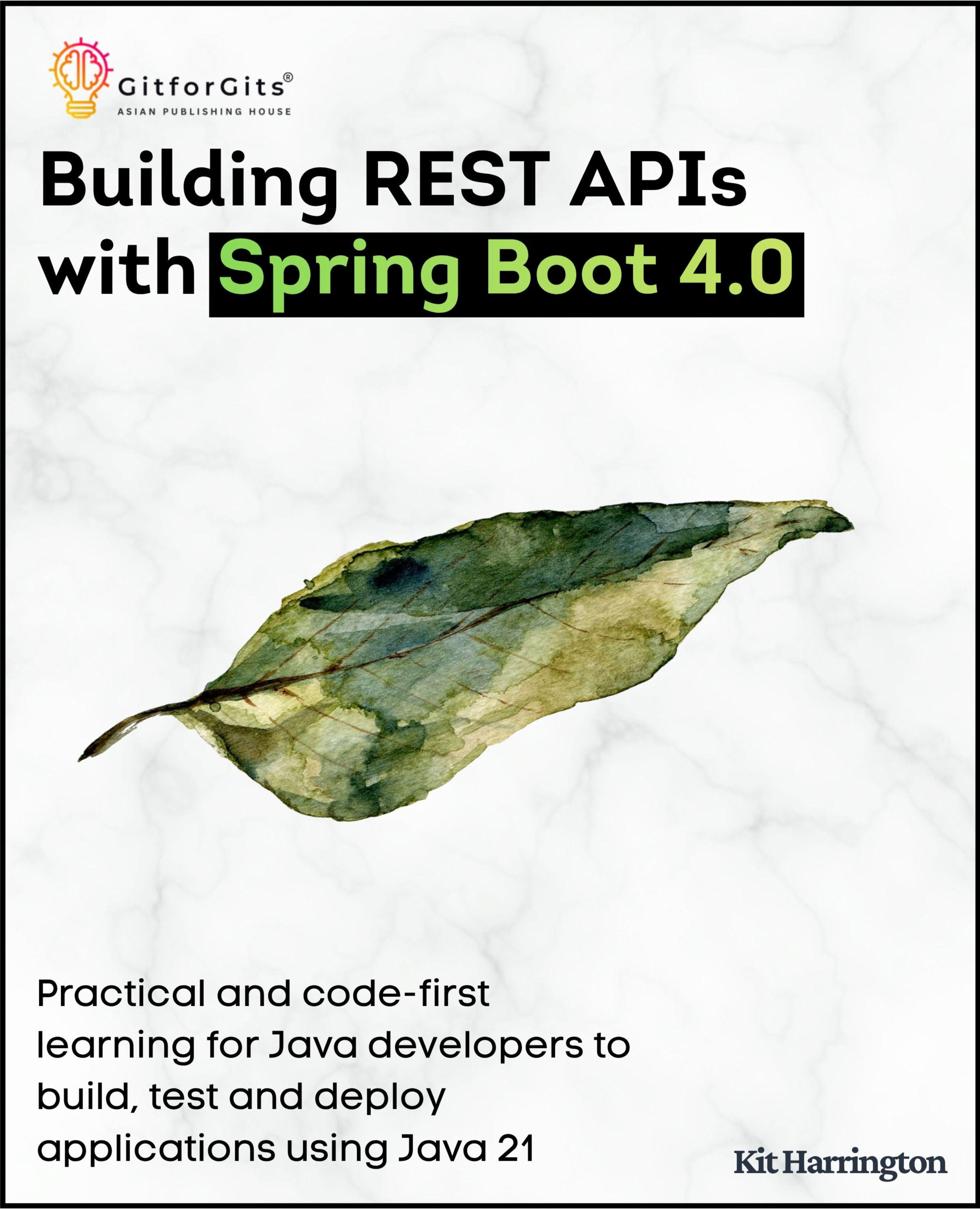 GitforGits®
ASIAN PUBLISHING HOUSE

Building REST APIs with Spring Boot 4.0

Practical and code-first learning for Java developers to build, test and deploy applications using Java 21

Kit Harrington